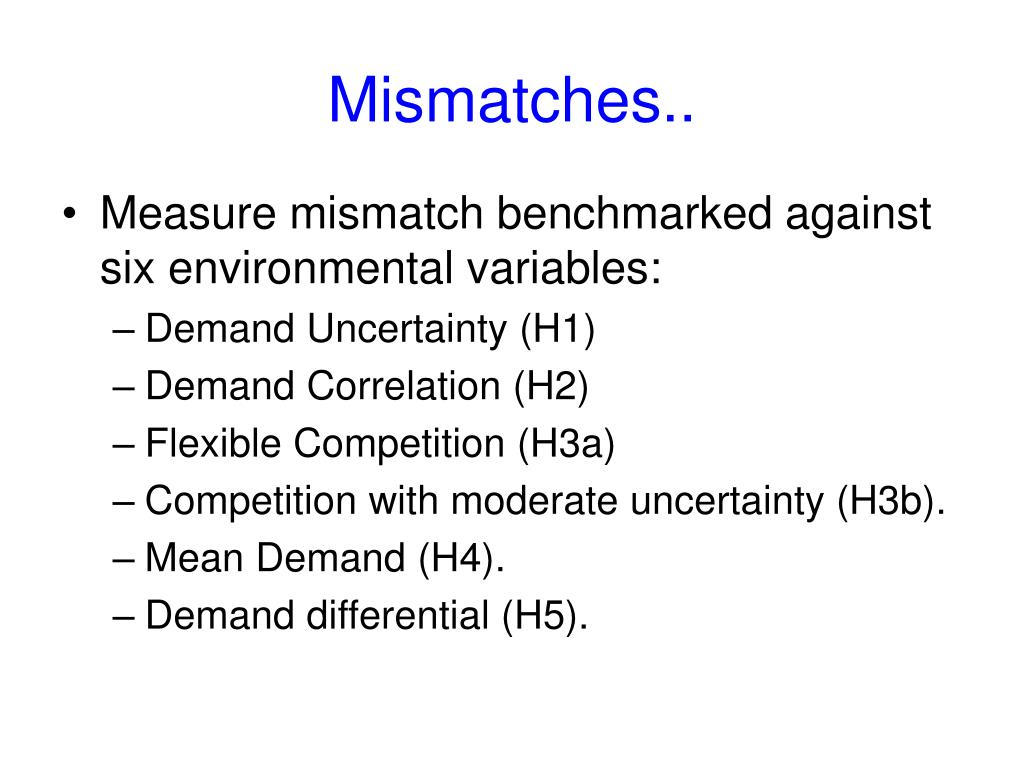 Mismatches..

• Measure mismatch benchmarked against six environmental variables:
– Demand Uncertainty (H1)
– Demand Correlation (H2)
– Flexible Competition (H3a)
– Competition with moderate uncertainty (H3b).
– Mean Demand (H4).
– Demand differential (H5).